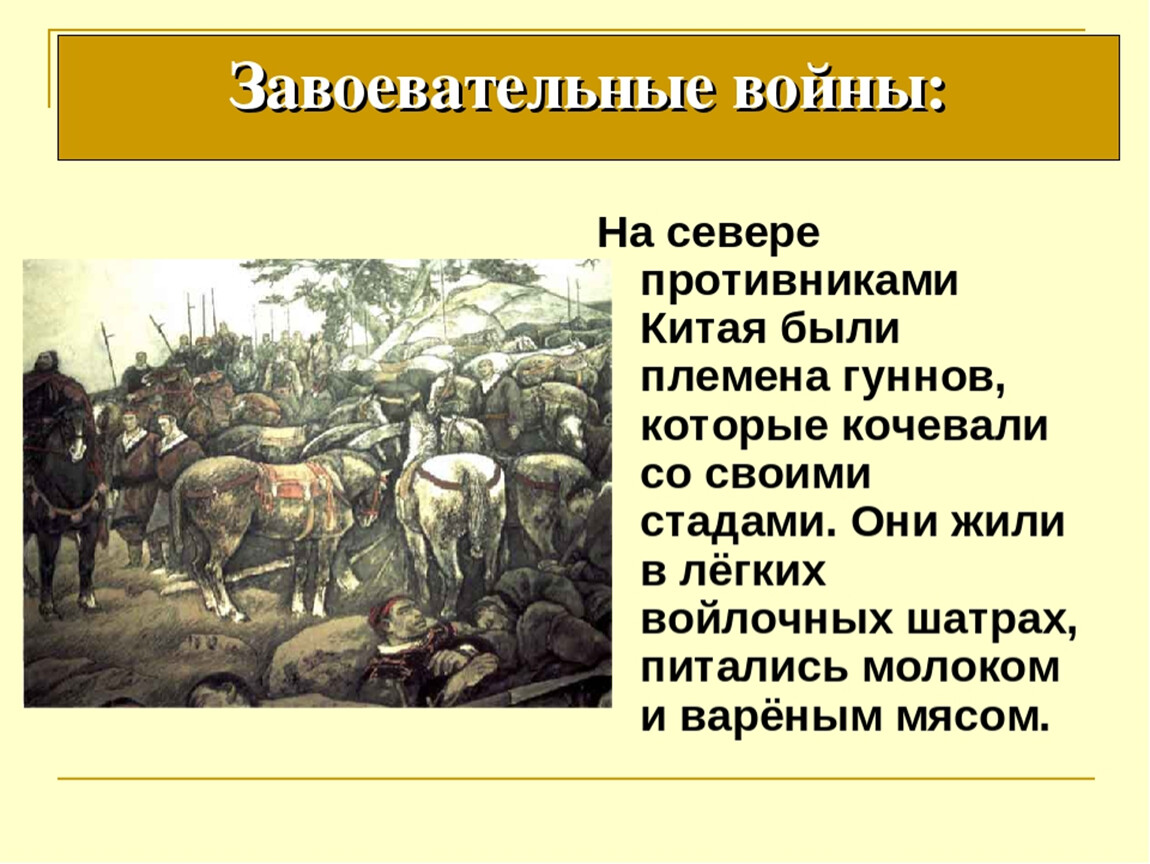 Завоевательные войны:

На севере противниками Китая были племена гуннов, которые кочевали со своими стадами. Они жили в лёгких войлочных шатрах, питались молоком и варёным мясом.